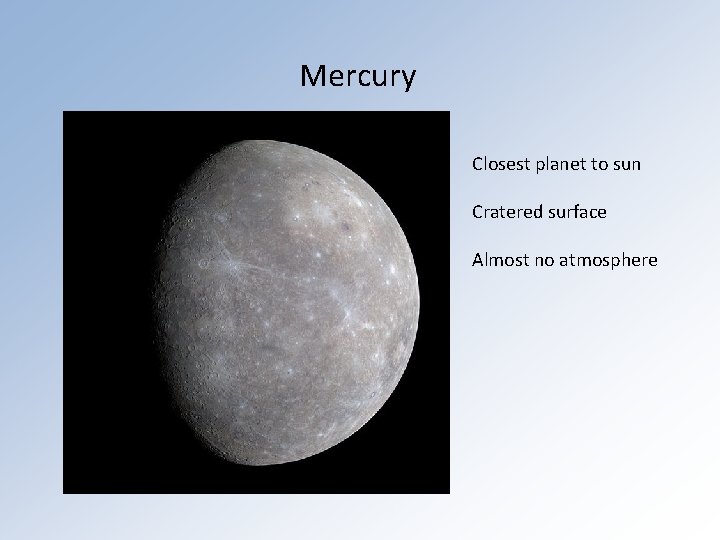 Mercury

Closest planet to sun

Cratered surface

Almost no atmosphere